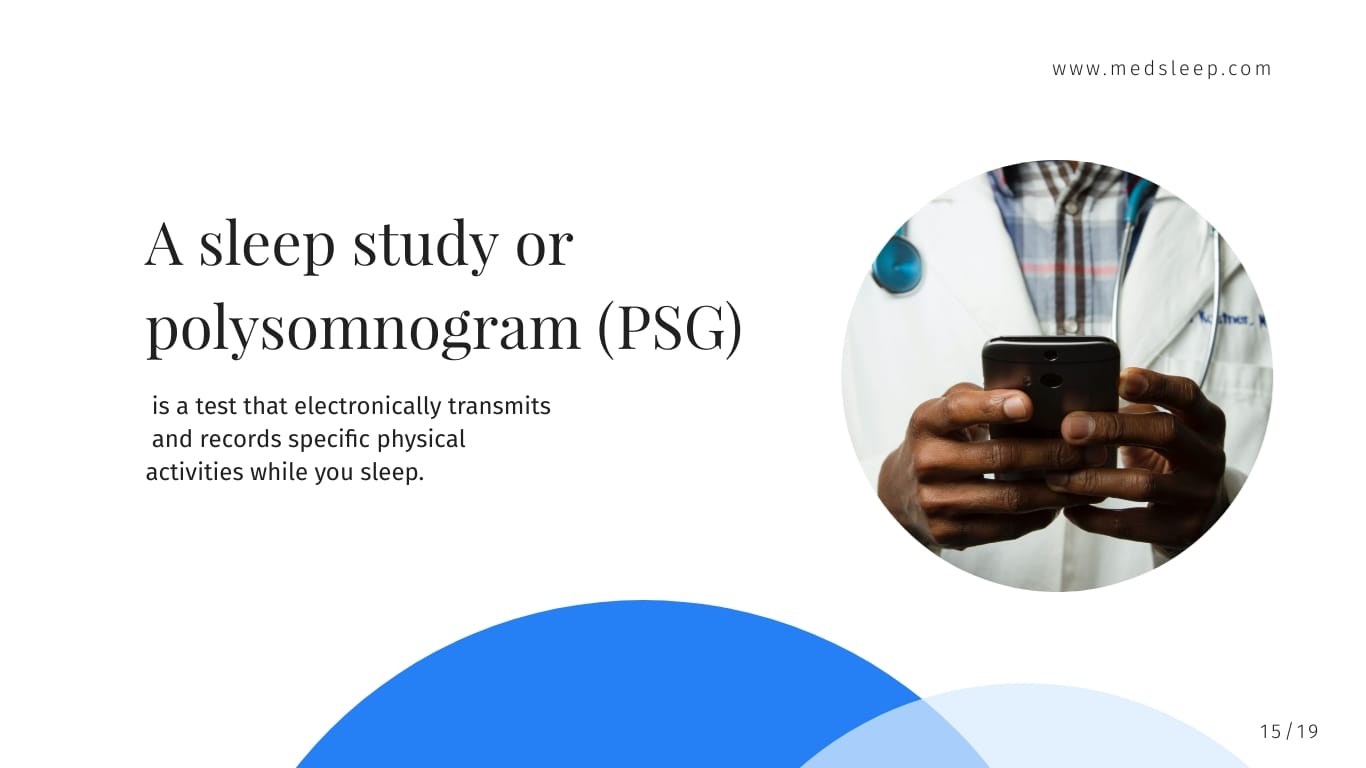 www.medsleep.com

A sleep study or polysomnogram (PSG)

is a test that electronically transmits and records specific physical activities while you sleep.

15 / 19